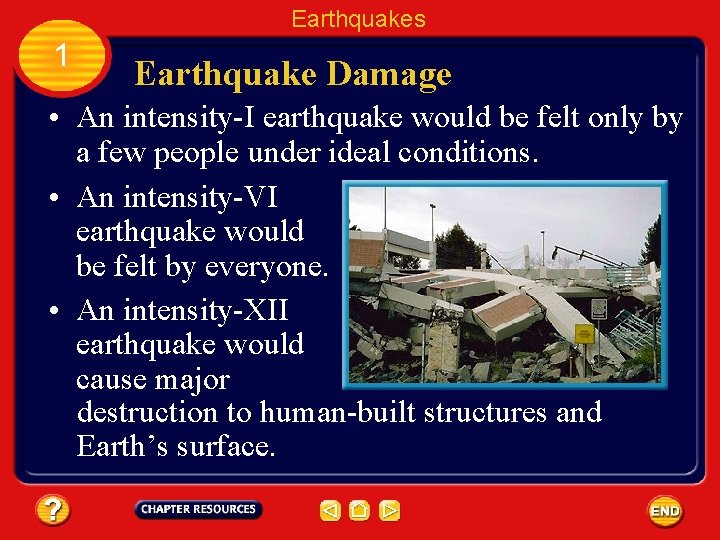 Earthquakes

1

Earthquake Damage

• An intensity-I earthquake would be felt only by a few people under ideal conditions.

• An intensity-VI earthquake would be felt by everyone.

• An intensity-XII earthquake would cause major destruction to human-built structures and Earth's surface.

?

CHAPTER RESOURCES

END